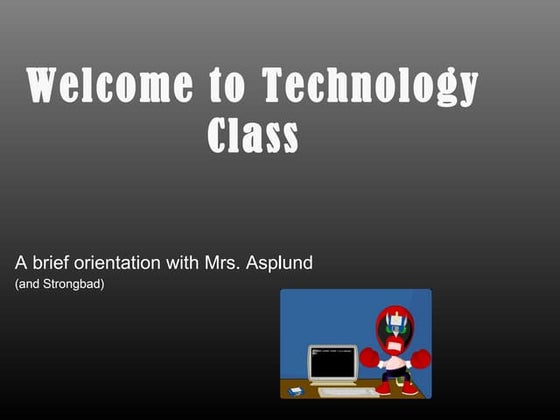 Welcome to Technology Class

A brief orientation with Mrs. Asplund
(and Strongbad)